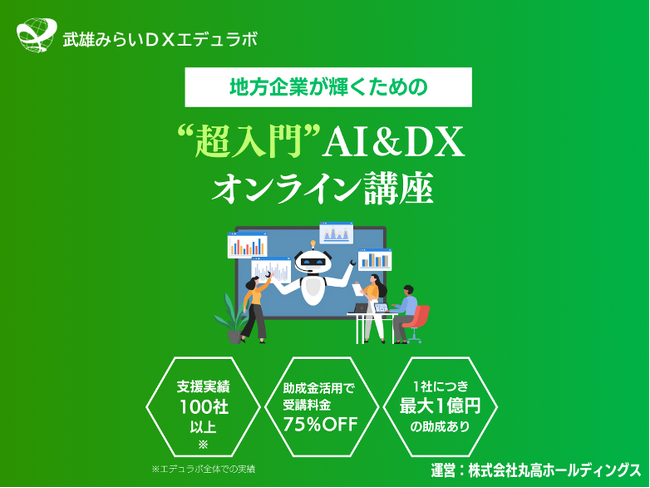 武雄みらいＤＸエデュラボ

地方企業が輝くための

“超入門”AI&DX
オンライン講座

支援実績
100社
以上
※

助成金活用で
受講料金
75%OFF

1社につき
最大1億円
の助成あり

※エデュラボ全体での実績

運営：株式会社丸高ホールディングス